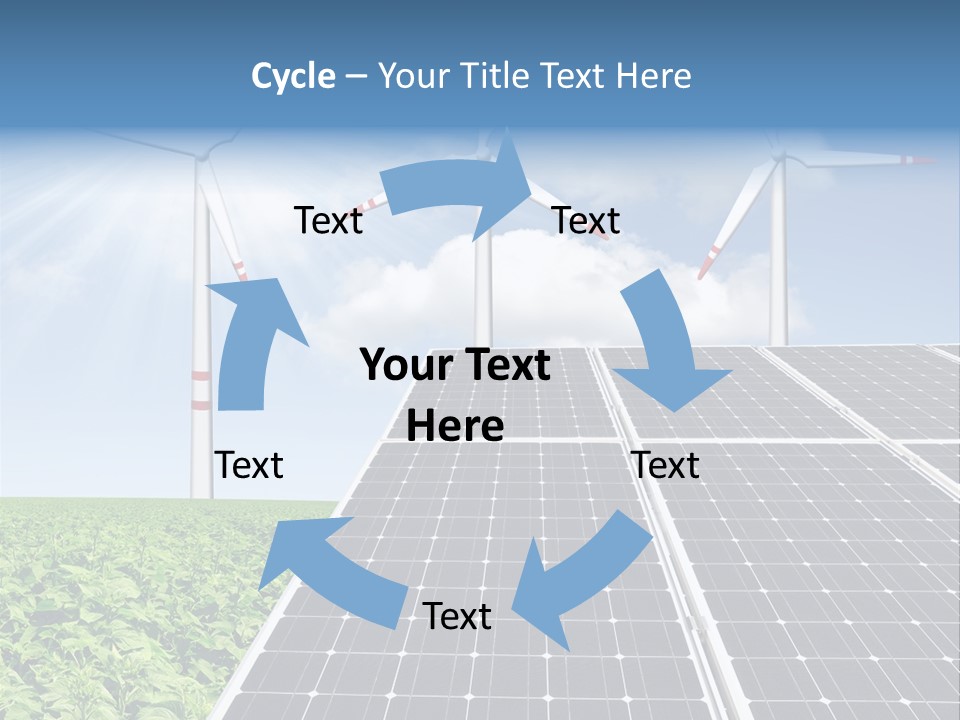 Cycle – Your Title Text Here

Text

Text

Your Text Here

Text

Text

Text